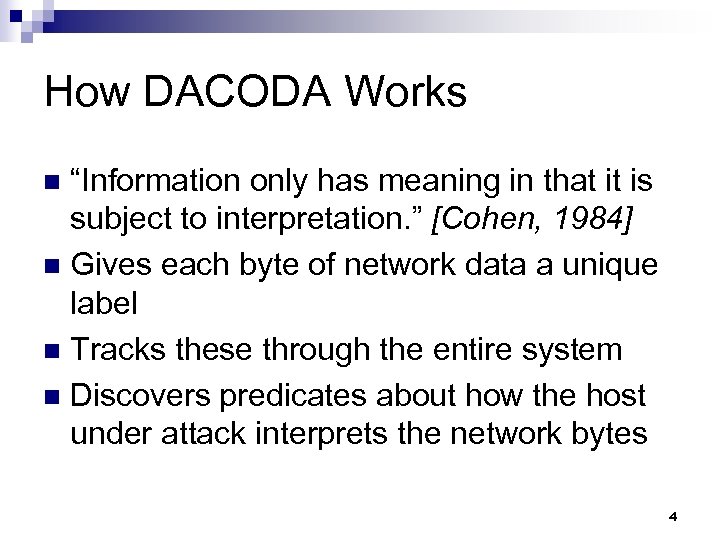 How DACODA Works

“Information only has meaning in that it is subject to interpretation.” [Cohen, 1984]

Gives each byte of network data a unique label

Tracks these through the entire system

Discovers predicates about how the host under attack interprets the network bytes

4